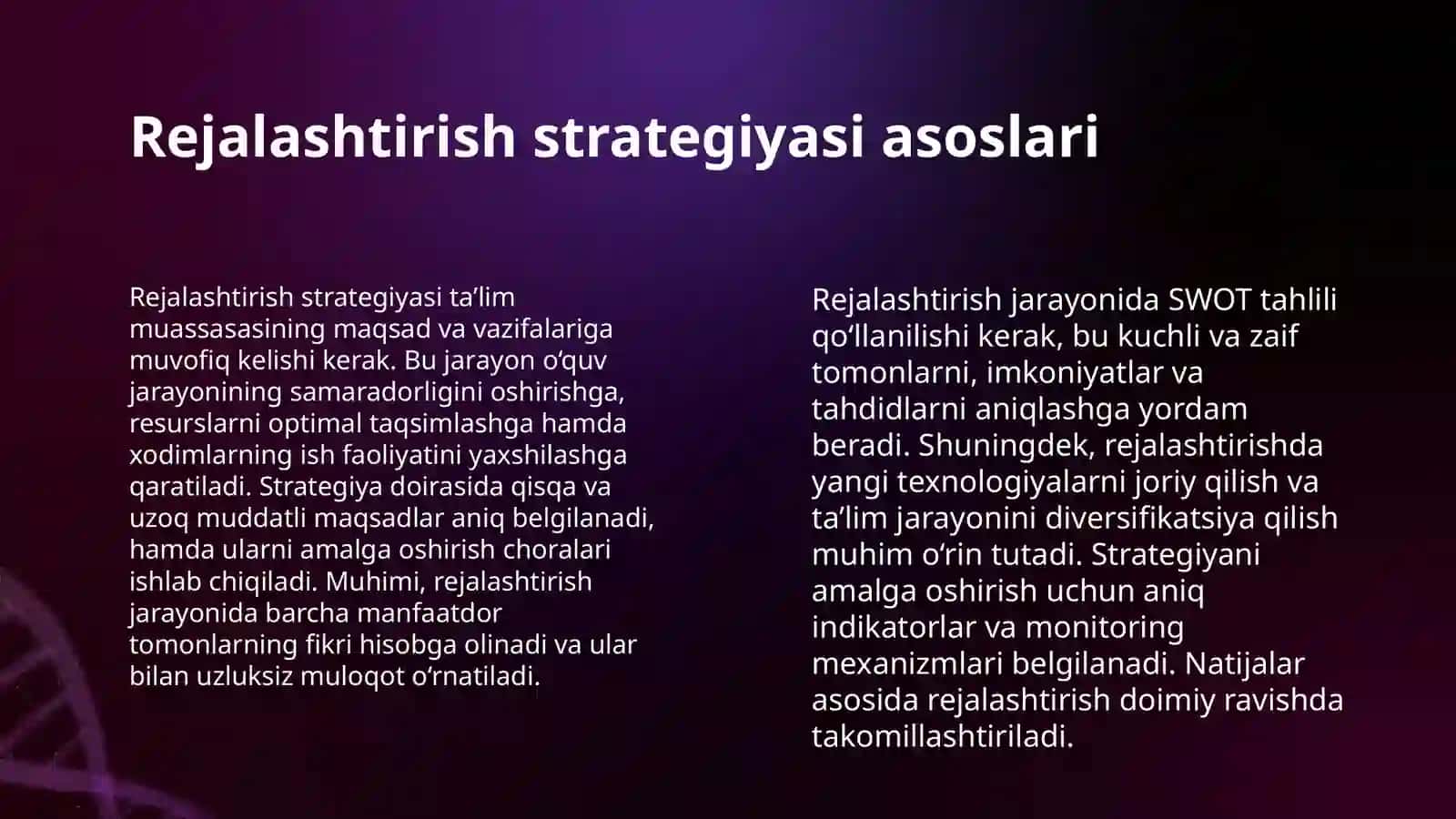 Rejalashtirish strategiyasi asoslari

Rejalashtirish strategiyasi ta’lim muassasasining maqsad va vazifalariga muvofiq kelishi kerak. Bu jarayon o‘quv jarayonining samaradorligini oshirishga, resurslarni optimal taqsimlashga hamda xodimlarning ish faoliyatini yaxshilashga qaratiladi. Strategiya doirasida qisqa va uzoq muddatli maqsadlar aniq belgilanadi, hamda ularni amalga oshirish choralari ishlab chiqiladi. Muhimi, rejalashtirish jarayonida barcha manfaatdor tomonlarning fikri hisobga olinadi va ular bilan uzluksiz muloqot o‘rnatiladi.

Rejalashtirish jarayonida SWOT tahlili qo‘llanilishi kerak, bu kuchli va zaif tomonlarni, imkoniyatlar va tahdidlarni aniqlashga yordam beradi. Shuningdek, rejalashtirishda yangi texnologiyalarni joriy qilish va ta’lim jarayonini diversifikatsiya qilish muhim o‘rin tutadi. Strategiyani amalga oshirish uchun aniq indikatorlar va monitoring mexanizmlari belgilanadi. Natijalar asosida rejalashtirish doimiy ravishda takomillashtiriladi.